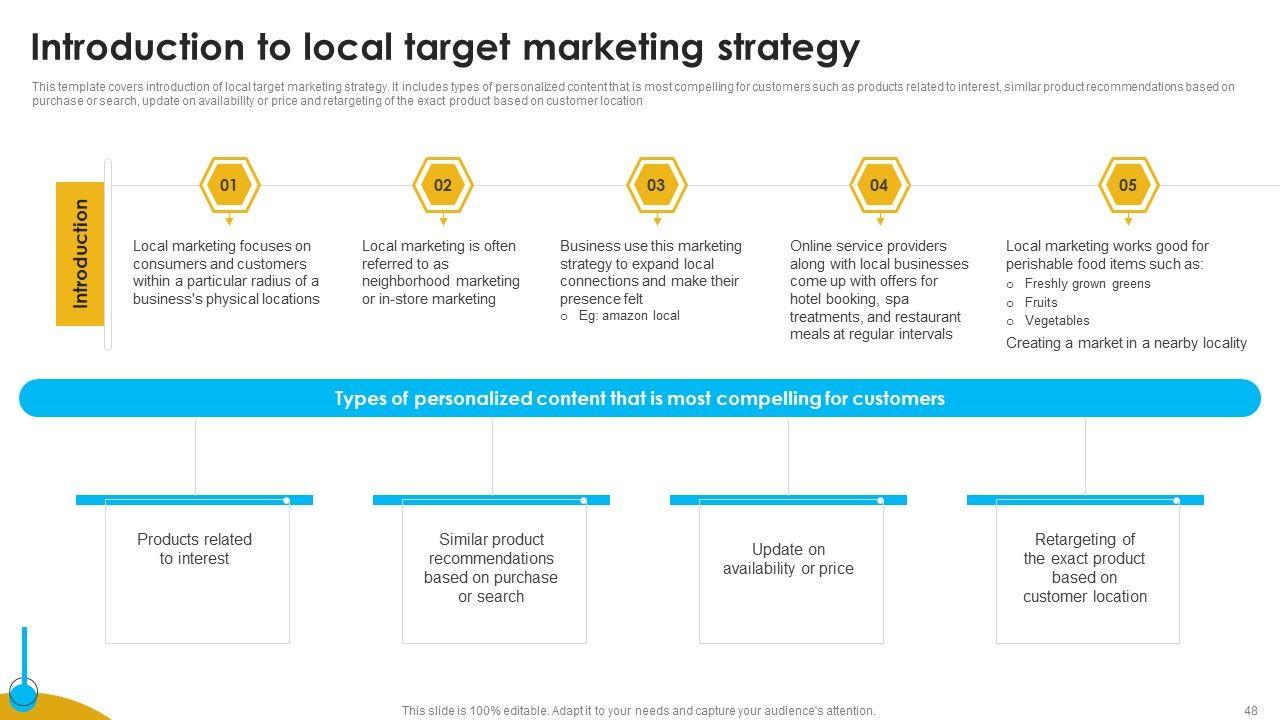 Introduction to local target marketing strategy

This template covers introduction of local target marketing strategy. It includes types of personalized content that is most compelling for customers such as products related to interest, similar product recommendations based on purchase or search, update on availability or price and retargeting of the exact product based on customer location

Introduction

01

Local marketing focuses on consumers and customers within a particular radius of a business's physical locations

02

Local marketing is often referred to as neighborhood marketing or in-store marketing

03

Business use this marketing strategy to expand local connections and make their presence felt
o Eg: amazon local

04

Online service providers along with local businesses come up with offers for hotel booking, spa treatments, and restaurant meals at regular intervals

05

Local marketing works good for perishable food items such as:
o Freshly grown greens
o Fruits
o Vegetables
Creating a market in a nearby locality

Types of personalized content that is most compelling for customers

Products related to interest

Similar product recommendations based on purchase or search

Update on availability or price

Retargeting of the exact product based on customer location

This slide is 100% editable. Adapt it to your needs and capture your audience's attention.

48